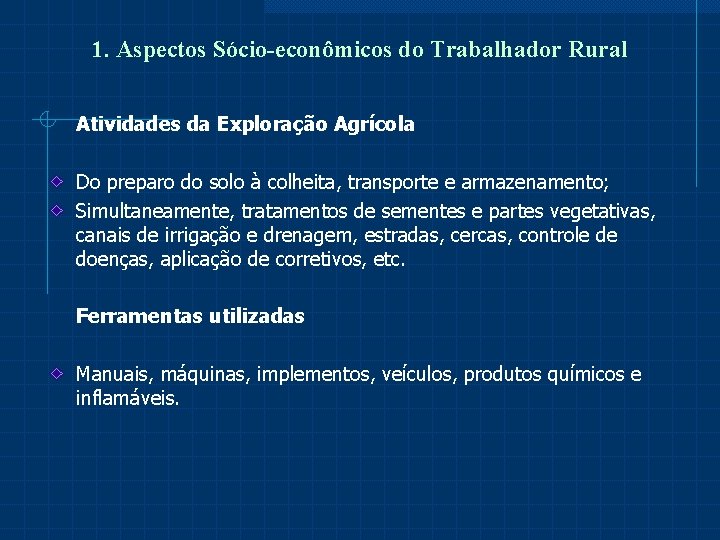 1. Aspectos Sócio-econômicos do Trabalhador Rural

Atividades da Exploração Agrícola

Do preparo do solo à colheita, transporte e armazenamento;

Simultaneamente, tratamentos de sementes e partes vegetativas, canais de irrigação e drenagem, estradas, cercas, controle de doenças, aplicação de corretivos, etc.

Ferramentas utilizadas

Manuais, máquinas, implementos, veículos, produtos químicos e inflamáveis.